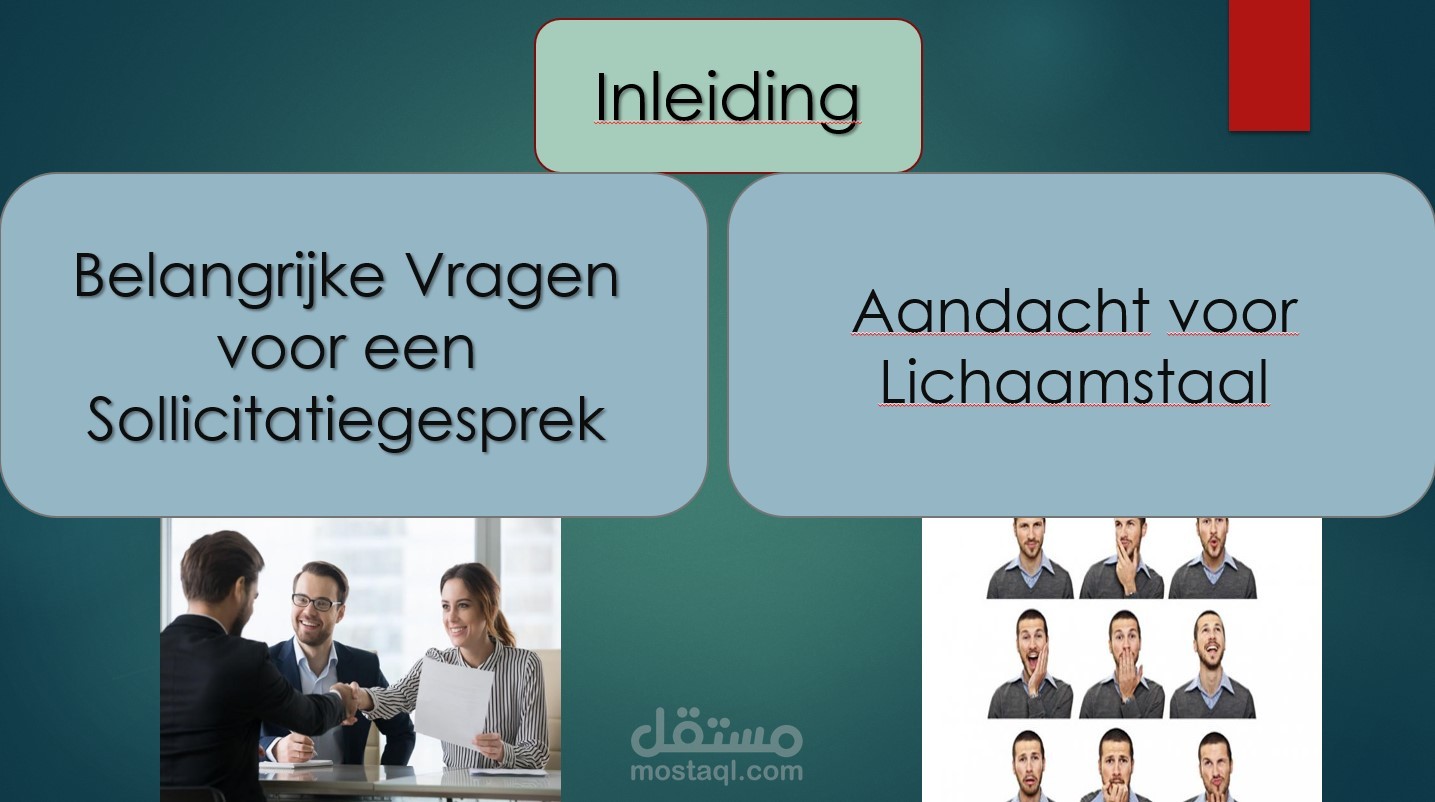 Inleiding

Belangrijke Vragen voor een Sollicitatiegesprek

Aandacht voor Lichaamstaal

مستقل
mostaql.com